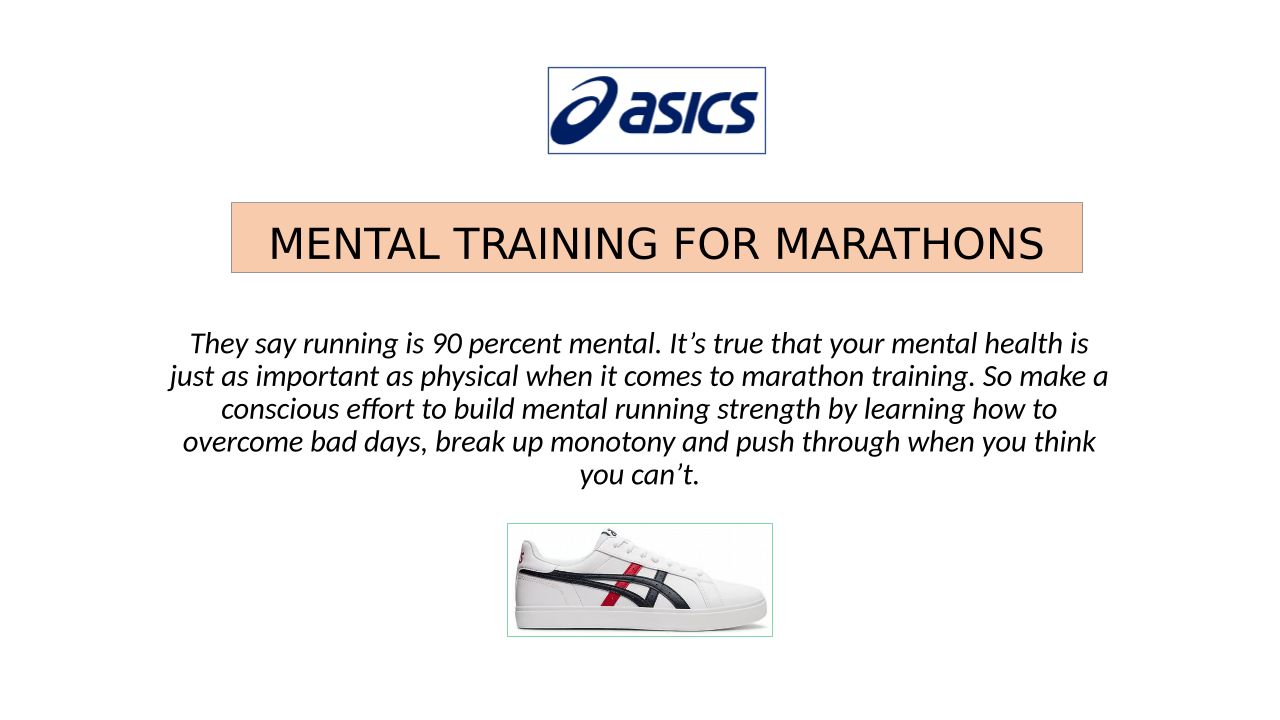 asics

MENTAL TRAINING FOR MARATHONS

They say running is 90 percent mental. It’s true that your mental health is just as important as physical when it comes to marathon training. So make a conscious effort to build mental running strength by learning how to overcome bad days, break up monotony and push through when you think you can’t.